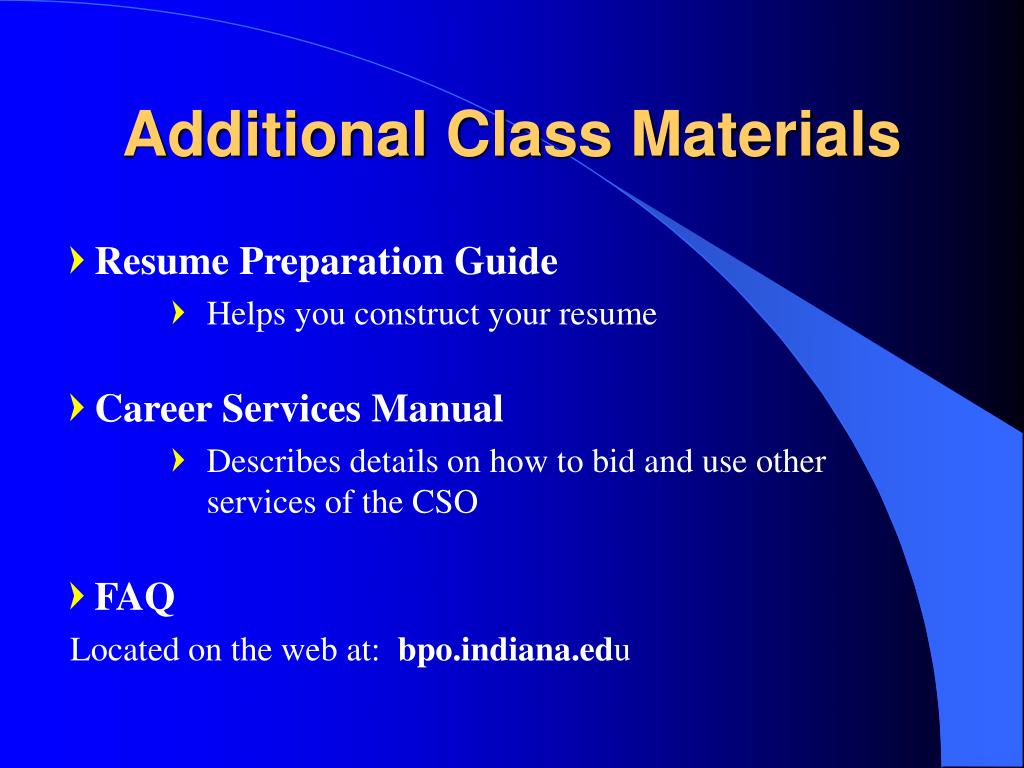 Additional Class Materials

Resume Preparation Guide

Helps you construct your resume

Career Services Manual

Describes details on how to bid and use other services of the CSO

FAQ

Located on the web at: bpo.indiana.edu